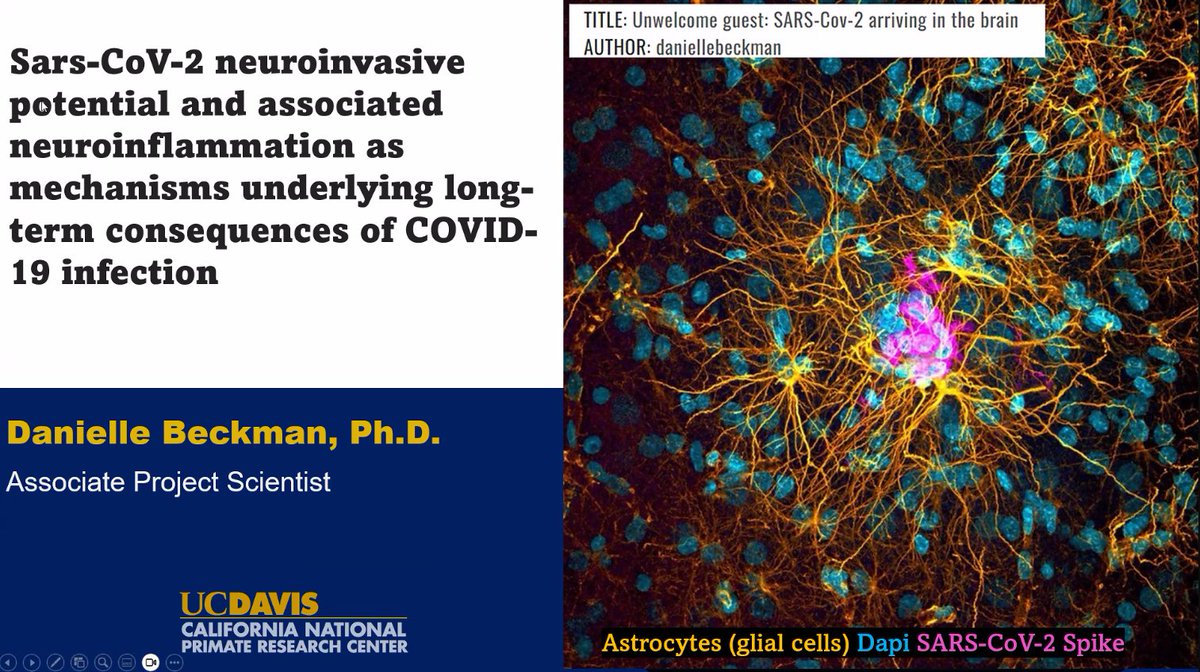 Sars-CoV-2 neuroinvasive potential and associated neuroinflammation as mechanisms underlying long-term consequences of COVID-19 infection

Danielle Beckman, Ph.D.

Associate Project Scientist

UCDAVIS
CALIFORNIA NATIONAL
PRIMATE RESEARCH CENTER

TITLE: Unwelcome guest: SARS-Cov-2 arriving in the brain
AUTHOR: daniellebeckman

Astrocytes (glial cells) Dapi SARS-CoV-2 Spike